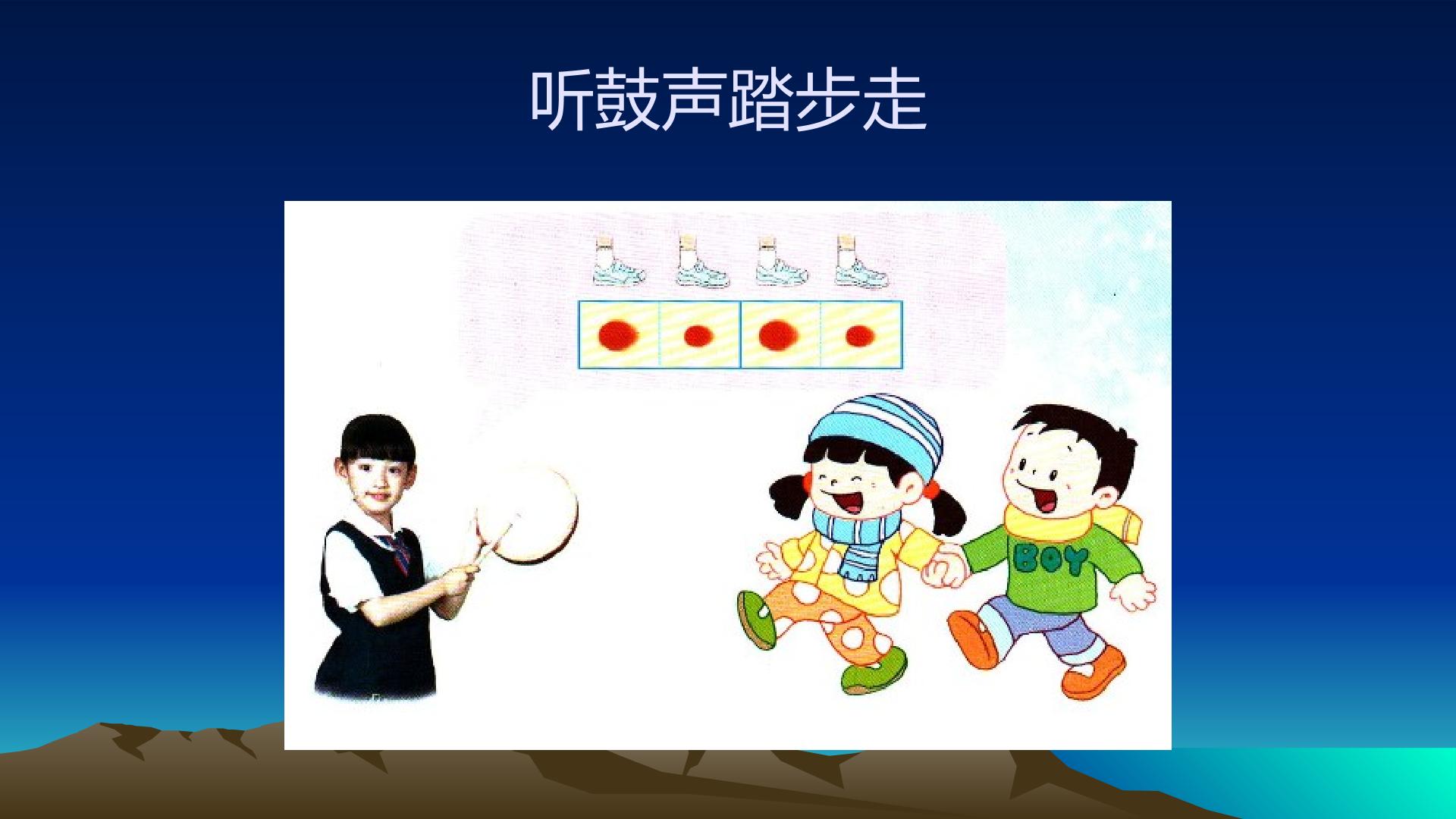 听鼓声踏步走

BOY